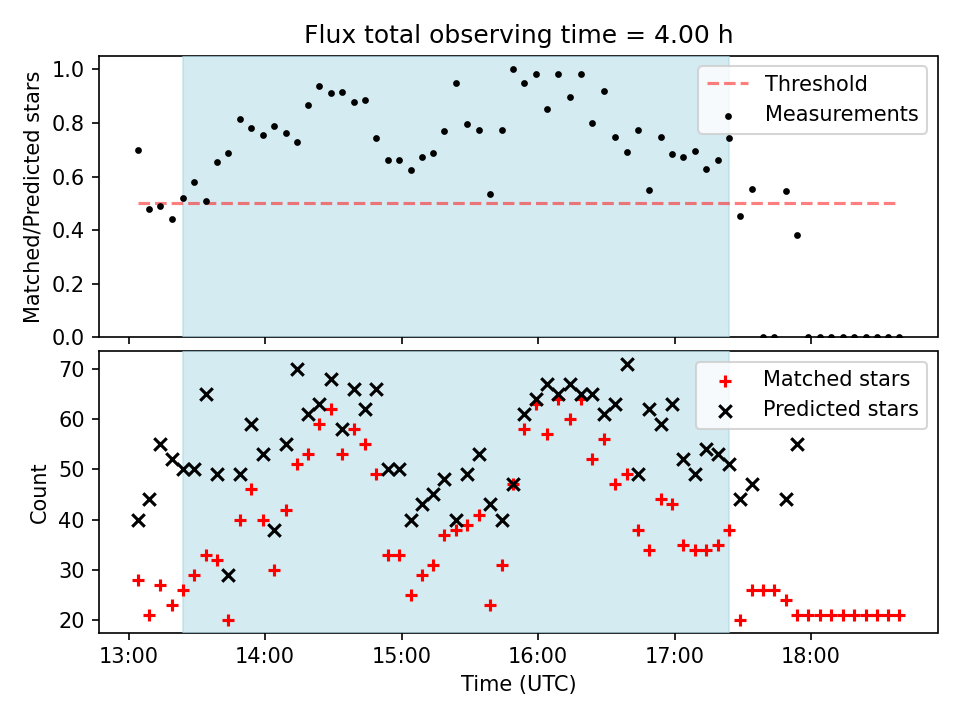 Flux total observing time = 4.00 h

Matched/Predicted stars

1.0
0.8
0.6
0.4
0.2
0.0

Threshold
Measurements

Count

70
60
50
40
30
20

Matched stars
Predicted stars

13:00
14:00
15:00
16:00
17:00
18:00

Time (UTC)